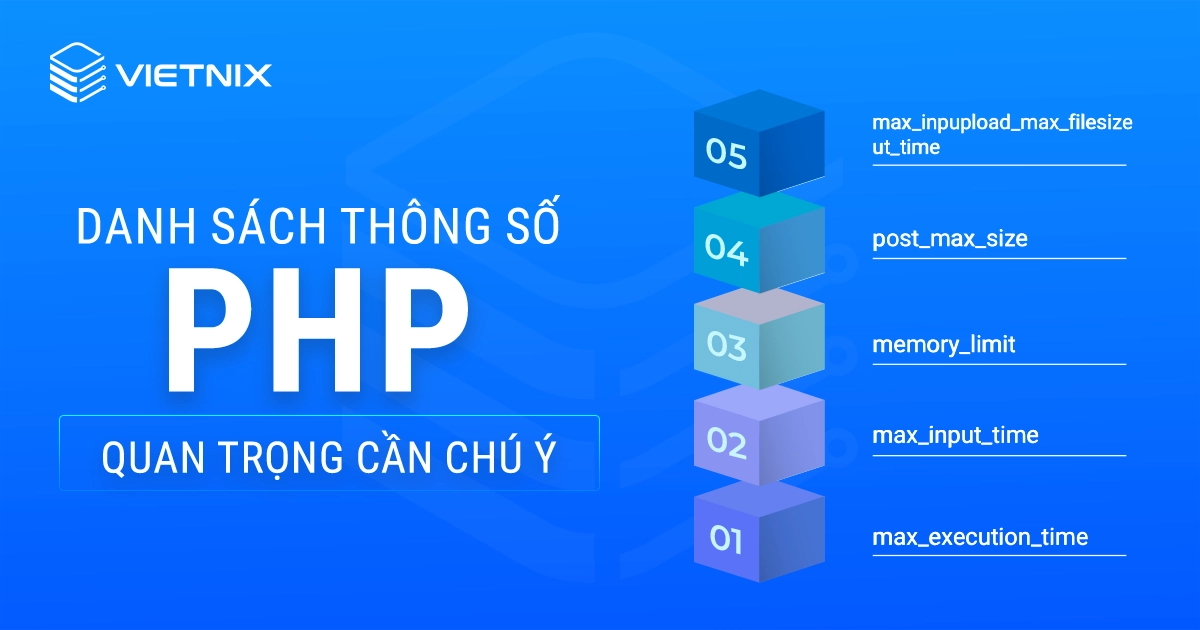 VIETNIX

DANH SÁCH THÔNG SỐ
PHP
QUAN TRỌNG CẦN CHÚ Ý

05
max_inpupload_max_filesize
ut_time

04
post_max_size

03
memory_limit

02
max_input_time

01
max_execution_time